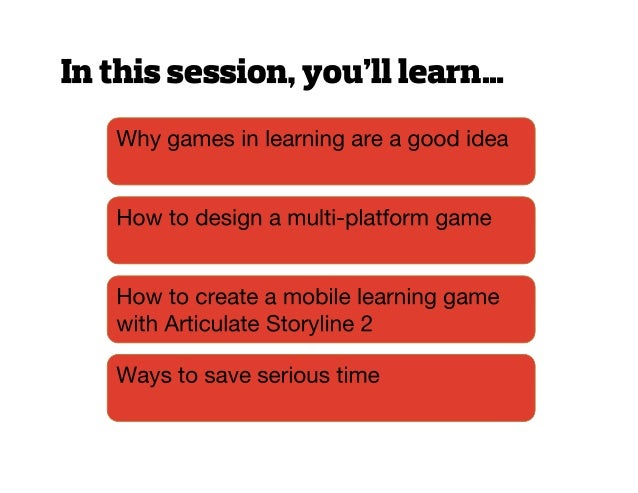 In this session, you'll learn...

Why games in learning are a good idea

How to design a multi-platform game

How to create a mobile learning game with Articulate Storyline 2

Ways to save serious time